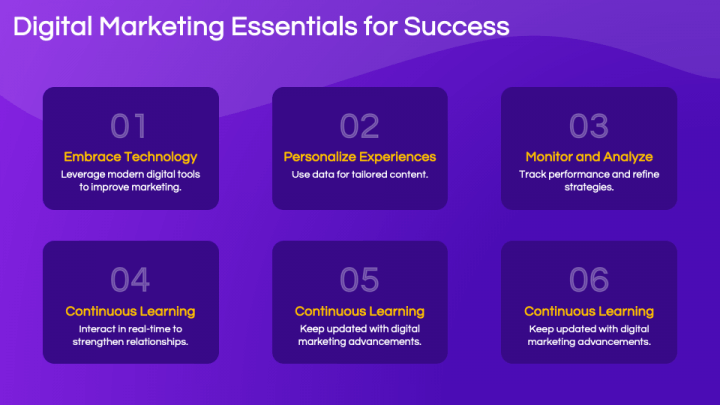 Digital Marketing Essentials for Success

01
Embrace Technology
Leverage modern digital tools to improve marketing.

02
Personalize Experiences
Use data for tailored content.

03
Monitor and Analyze
Track performance and refine strategies.

04
Continuous Learning
Interact in real-time to strengthen relationships.

05
Continuous Learning
Keep updated with digital marketing advancements.

06
Continuous Learning
Keep updated with digital marketing advancements.